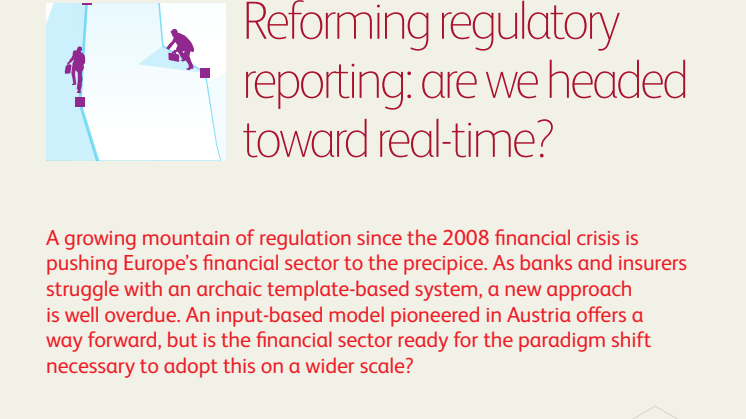 Reforming regulatory reporting: are we headed toward real-time?

A growing mountain of regulation since the 2008 financial crisis is pushing Europe's financial sector to the precipice. As banks and insurers struggle with an archaic template-based system, a new approach is well overdue. An input-based model pioneered in Austria offers a way forward, but is the financial sector ready for the paradigm shift necessary to adopt this on a wider scale?